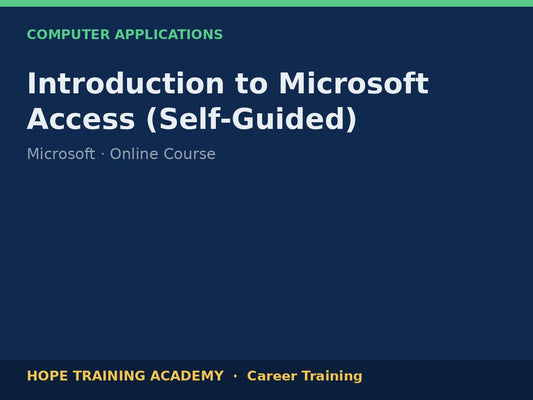 COMPUTER APPLICATIONS

Introduction to Microsoft Access (Self-Guided)

Microsoft · Online Course

HOPE TRAINING ACADEMY · Career Training